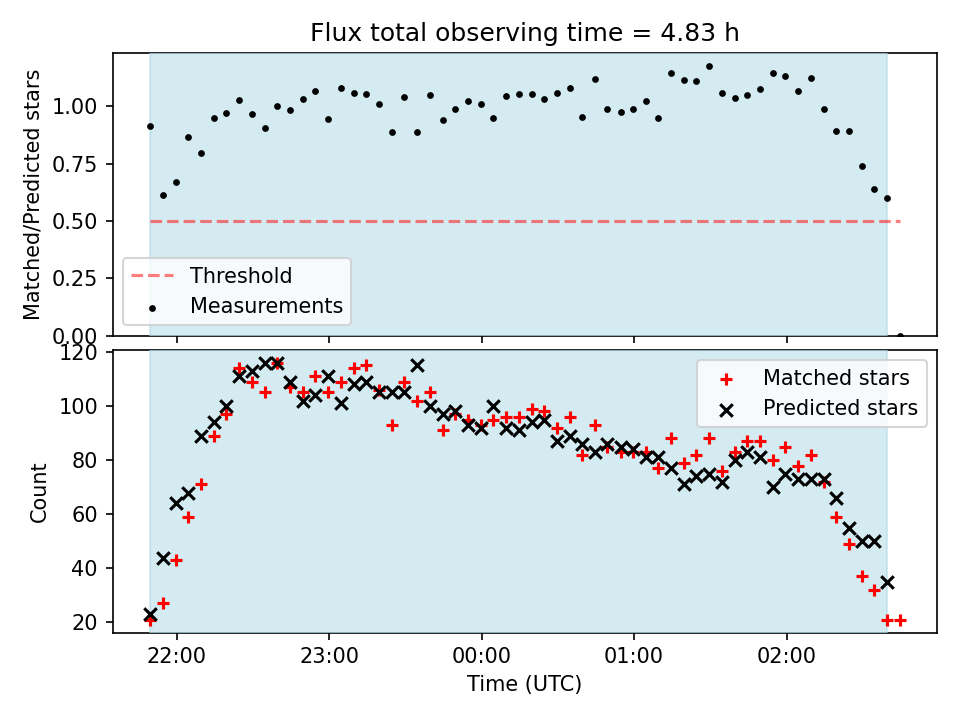 Flux total observing time = 4.83 h

Matched/Predicted stars

1.00
0.75
0.50
0.25
0.00

Threshold
Measurements

Count

120
100
80
60
40
20

Matched stars
Predicted stars

22:00
23:00
00:00
01:00
02:00

Time (UTC)